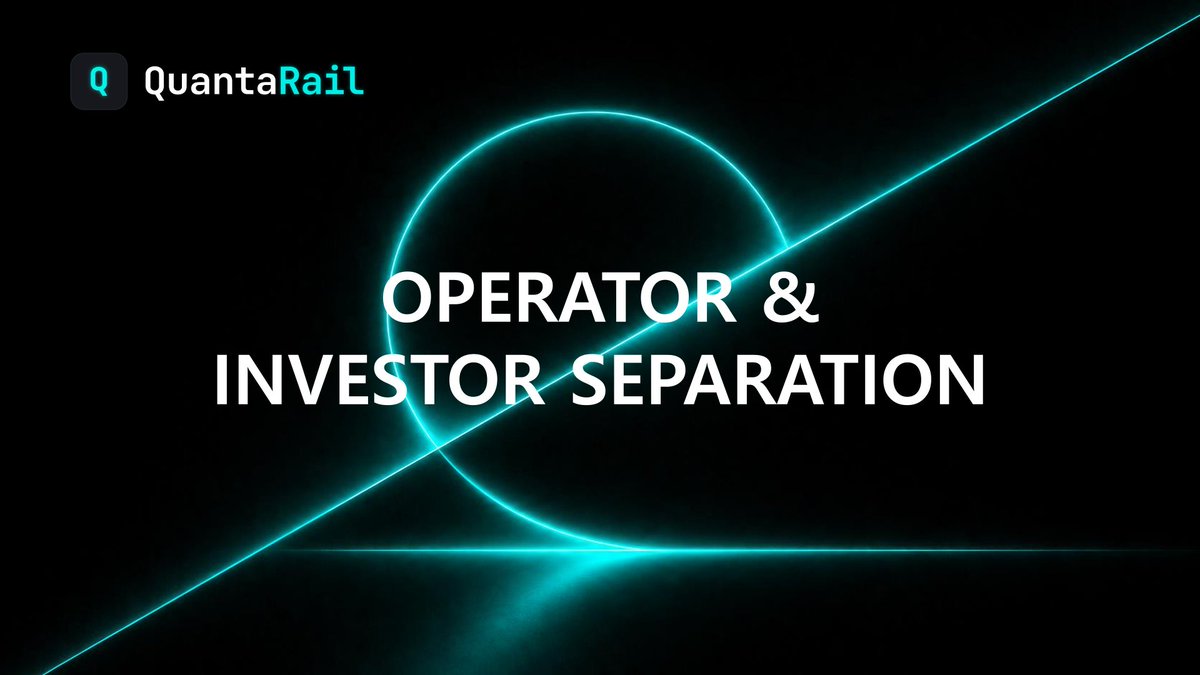 Q QuantaRail

OPERATOR & INVESTOR SEPARATION